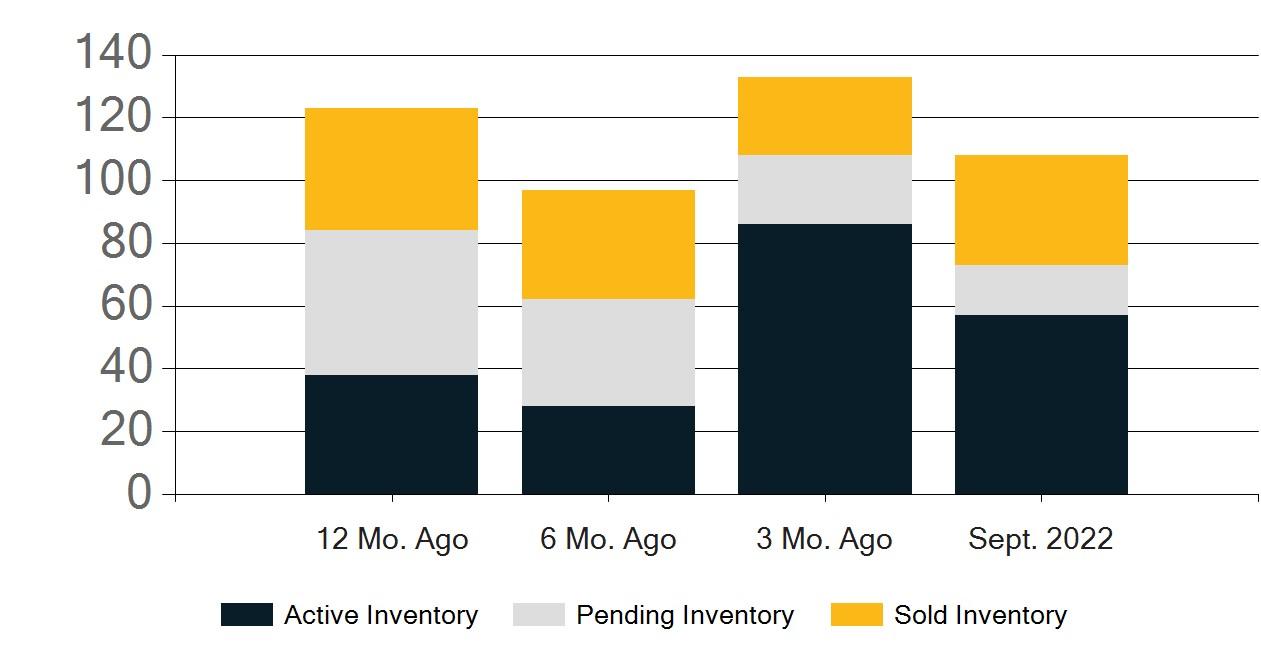 140
120
100
80
60
40
20
0

12 Mo. Ago
6 Mo. Ago
3 Mo. Ago
Sept. 2022

Active Inventory
Pending Inventory
Sold Inventory